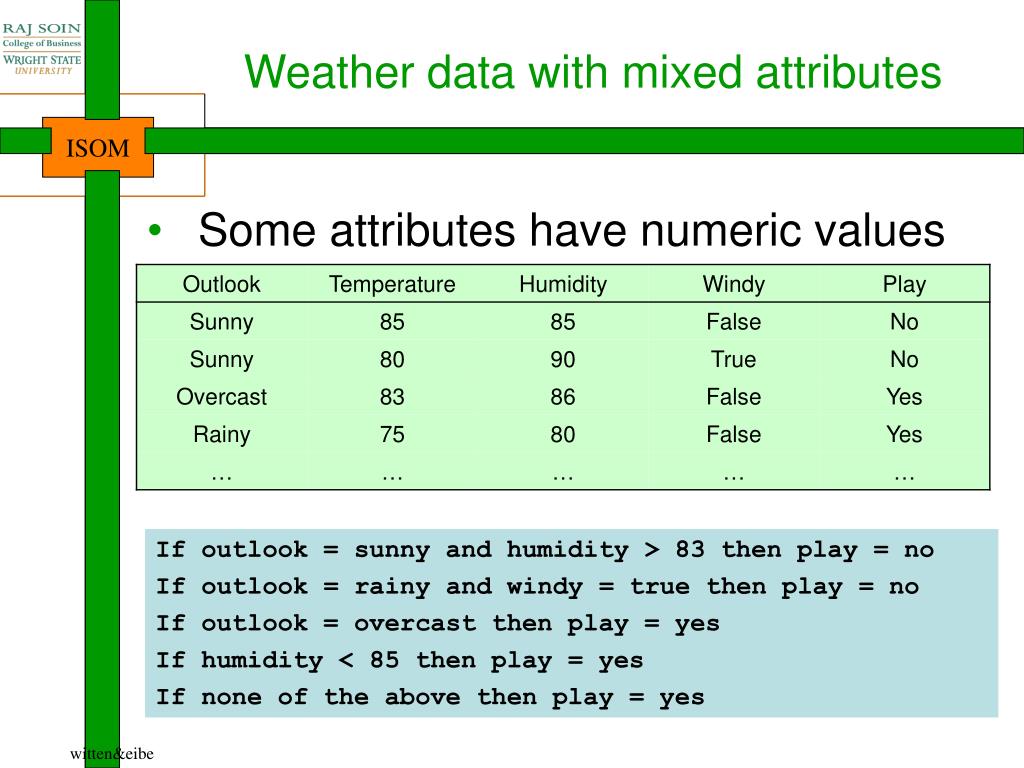 RAJ SOIN
College of Business
WRIGHT STATE
UNIVERSITY

ISOM

Weather data with mixed attributes

• Some attributes have numeric values

| Outlook | Temperature | Humidity | Windy | Play |
|---|---|---|---|---|
| Sunny | 85 | 85 | False | No |
| Sunny | 80 | 90 | True | No |
| Overcast | 83 | 86 | False | Yes |
| Rainy | 75 | 80 | False | Yes |
| … | … | … | … | … |

If outlook = sunny and humidity > 83 then play = no
If outlook = rainy and windy = true then play = no
If outlook = overcast then play = yes
If humidity < 85 then play = yes
If none of the above then play = yes

witten&eibe